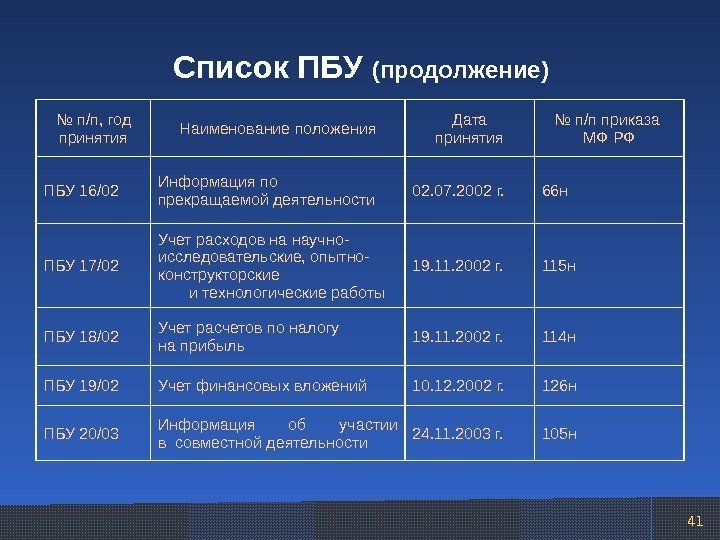 Список ПБУ (продолжение)

| № п/п, год принятия | Наименование положения | Дата принятия | № п/п приказа МФ РФ |
|---|---|---|---|
| ПБУ 16/02 | Информация по прекращаемой деятельности | 02.07.2002 г. | 66н |
| ПБУ 17/02 | Учет расходов на научно-исследовательские, опытно-конструкторские и технологические работы | 19.11.2002 г. | 115н |
| ПБУ 18/02 | Учет расчетов по налогу на прибыль | 19.11.2002 г. | 114н |
| ПБУ 19/02 | Учет финансовых вложений | 10.12.2002 г. | 126н |
| ПБУ 20/03 | Информация об участии в совместной деятельности | 24.11.2003 г. | 105н |

41